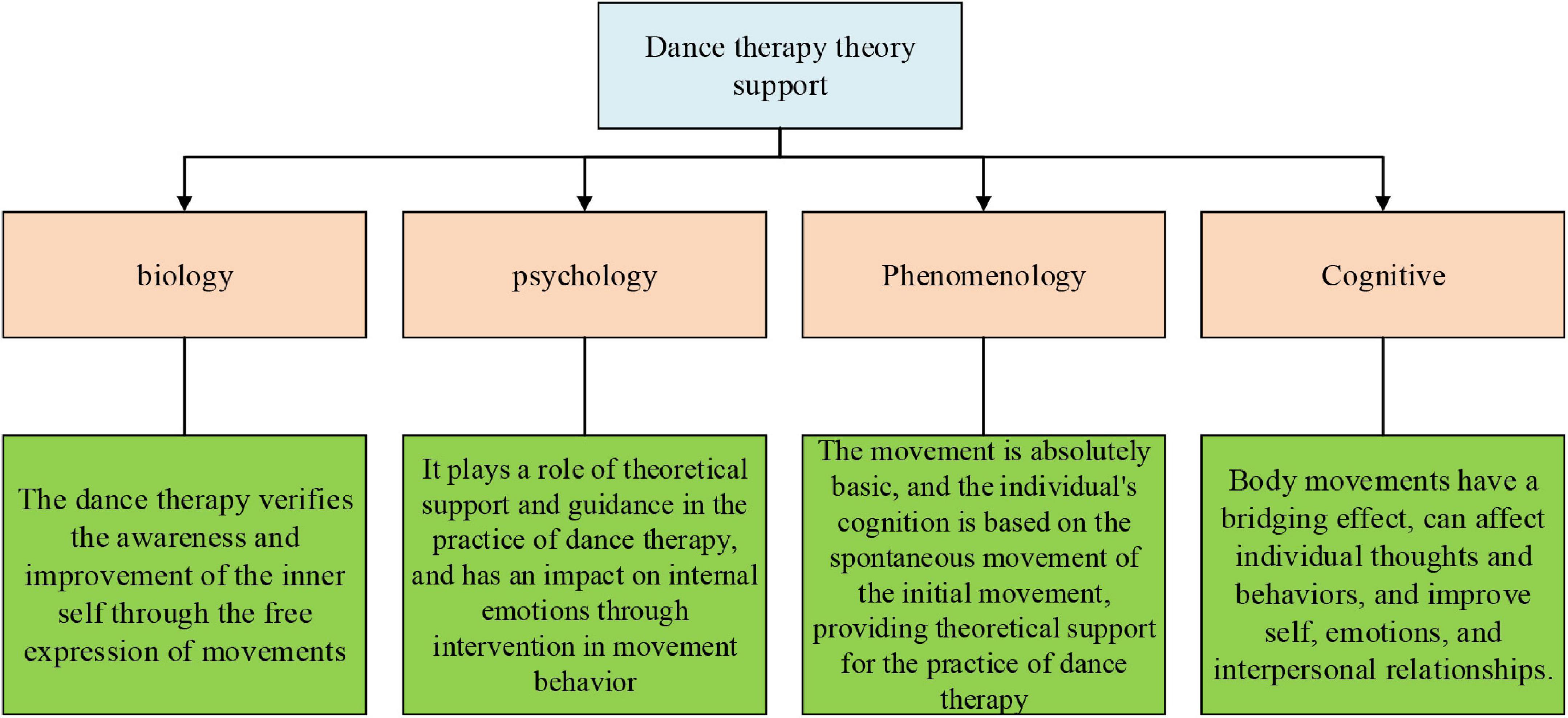 Dance therapy theory support

biology

psychology

Phenomenology

Cognitive

The dance therapy verifies the awareness and improvement of the inner self through the free expression of movements

It plays a role of theoretical support and guidance in the practice of dance therapy, and has an impact on internal emotions through intervention in movement behavior

The movement is absolutely basic, and the individual's cognition is based on the spontaneous movement of the initial movement, providing theoretical support for the practice of dance therapy

Body movements have a bridging effect, can affect individual thoughts and behaviors, and improve self, emotions, and interpersonal relationships.